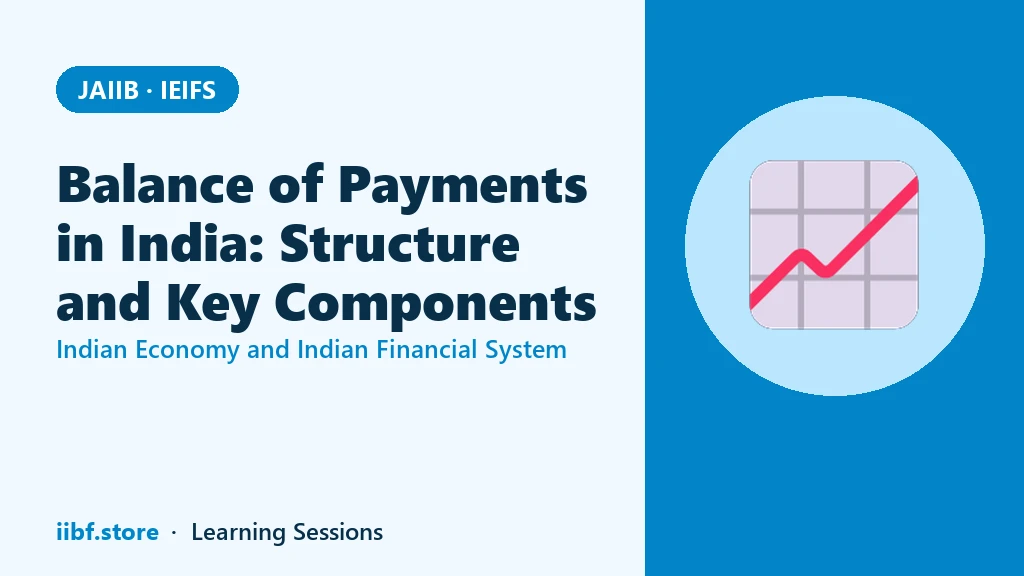 JAIIB · IEIFS

Balance of Payments in India: Structure and Key Components

Indian Economy and Indian Financial System

iibf.store · Learning Sessions